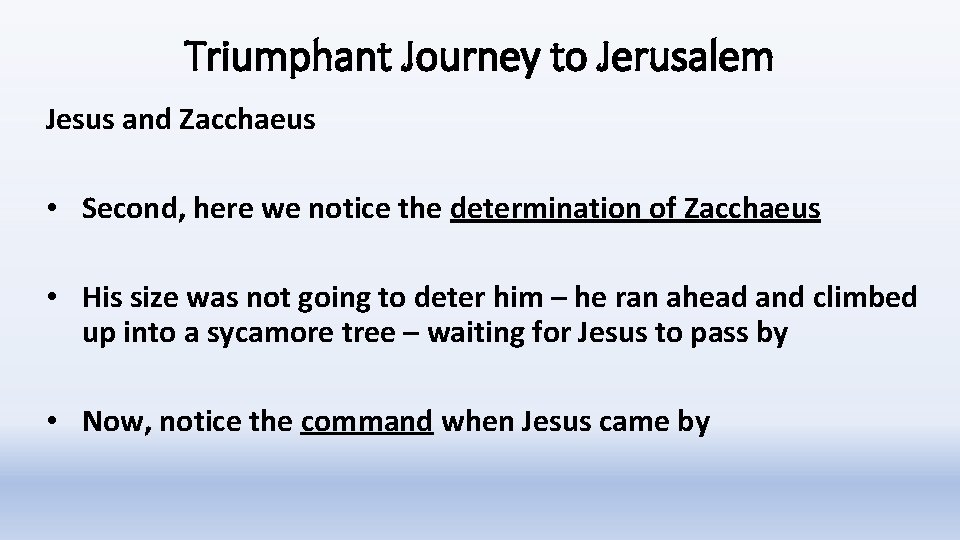 Triumphant Journey to Jerusalem

Jesus and Zacchaeus

• Second, here we notice the determination of Zacchaeus

• His size was not going to deter him – he ran ahead and climbed up into a sycamore tree – waiting for Jesus to pass by

• Now, notice the command when Jesus came by